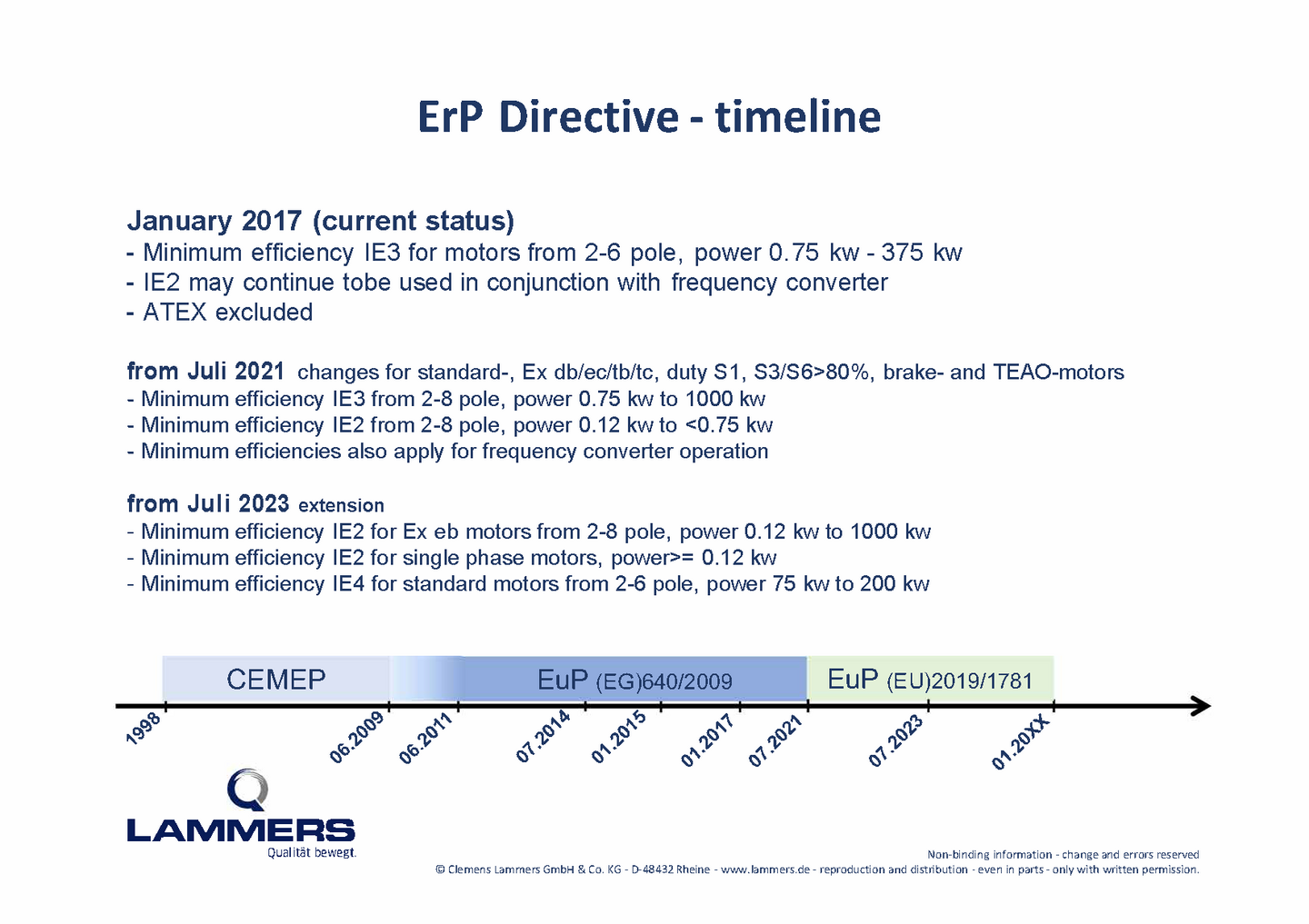 ErP Directive - timeline

January 2017 (current status)
- Minimum efficiency IE3 for motors from 2-6 pole, power 0.75 kw - 375 kw
- IE2 may continue tobe used in conjunction with frequency converter
- ATEX excluded

from Juli 2021 changes for standard-, Ex db/ec/tb/tc, duty S1, S3/S6>80%, brake- and TEAO-motors
- Minimum efficiency IE3 from 2-8 pole, power 0.75 kw to 1000 kw
- Minimum efficiency IE2 from 2-8 pole, power 0.12 kw to <0.75 kw
- Minimum efficiencies also apply for frequency converter operation

from Juli 2023 extension
- Minimum efficiency IE2 for Ex eb motors from 2-8 pole, power 0.12 kw to 1000 kw
- Minimum efficiency IE2 for single phase motors, power>= 0.12 kw
- Minimum efficiency IE4 for standard motors from 2-6 pole, power 75 kw to 200 kw

CEMEP
EuP (EG)640/2009
EuP (EU)2019/1781

1998
06.2009
06.2011
07.2014
01.2015
01.2017
07.2021
07.2023
01.20XX

LAMMERS
Qualität bewegt.

Non-binding information - change and errors reserved
© Clemens Lammers GmbH & Co. KG - D-48432 Rheine - www.lammers.de - reproduction and distribution - even in parts - only with written permission.